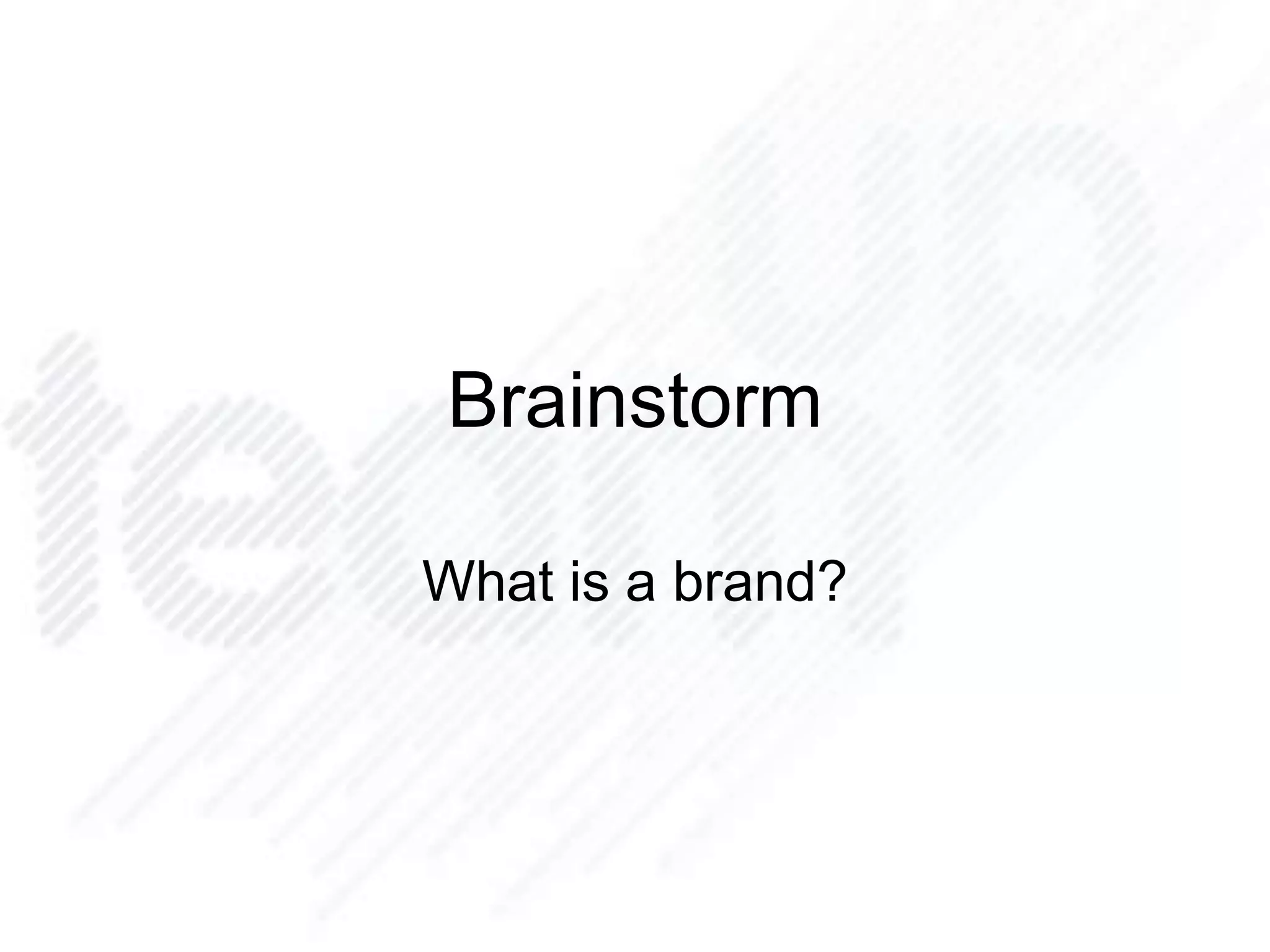 Brainstorm

What is a brand?